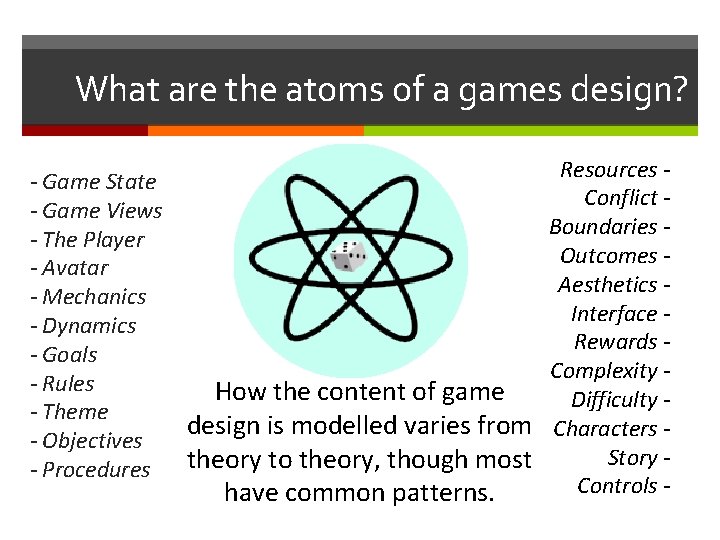 What are the atoms of a games design?

- Game State
- Game Views
- The Player
- Avatar
- Mechanics
- Dynamics
- Goals
- Rules
- Theme
- Objectives
- Procedures

How the content of game design is modelled varies from theory to theory, though most have common patterns.

Resources -
Conflict -
Boundaries -
Outcomes -
Aesthetics -
Interface -
Rewards -
Complexity -
Difficulty -
Characters -
Story -
Controls -